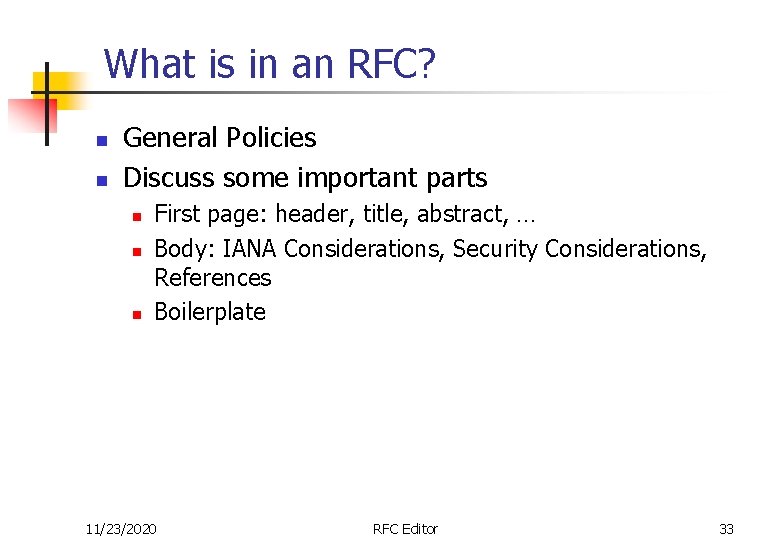 What is in an RFC?

- General Policies
- Discuss some important parts
  - First page: header, title, abstract, …
  - Body: IANA Considerations, Security Considerations, References
  - Boilerplate

11/23/2020 RFC Editor 33